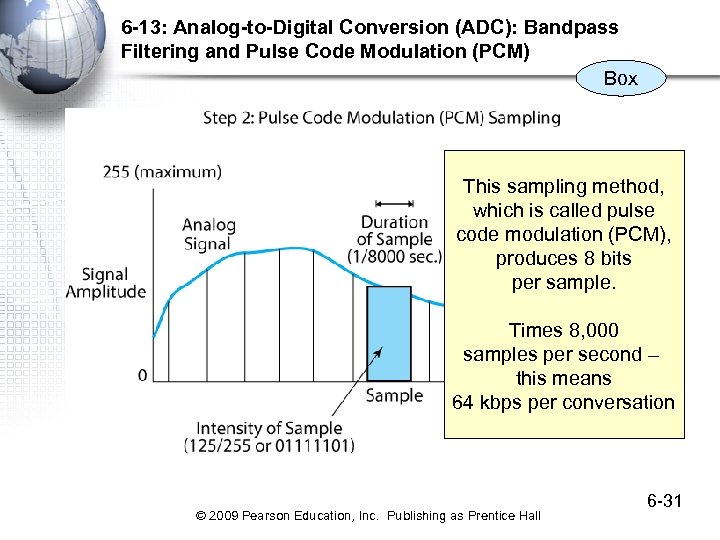 6-13: Analog-to-Digital Conversion (ADC): Bandpass Filtering and Pulse Code Modulation (PCM)

Box

Step 2: Pulse Code Modulation (PCM) Sampling

255 (maximum)

Analog Signal

Duration of Sample (1/8000 sec.)

Signal Amplitude

0

Sample

Intensity of Sample (125/255 or 01111101)

This sampling method, which is called pulse code modulation (PCM), produces 8 bits per sample.

Times 8,000 samples per second – this means 64 kbps per conversation

6-31

© 2009 Pearson Education, Inc. Publishing as Prentice Hall